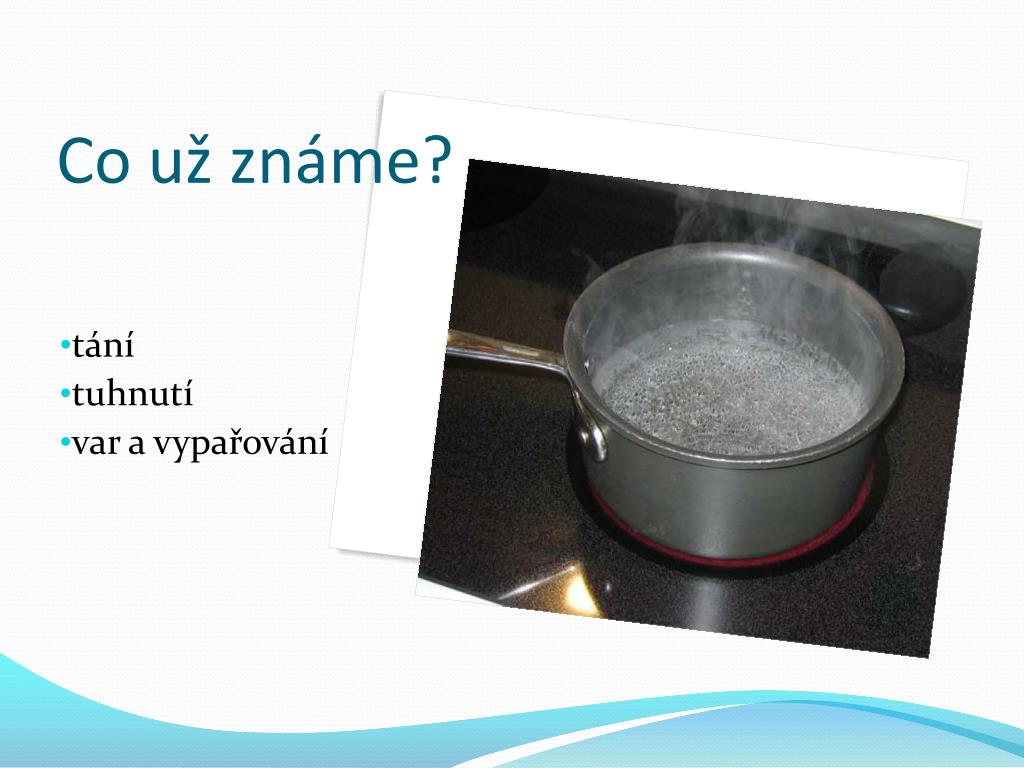 Co už známe?

•tání
•tuhnutí
•var a vypařování